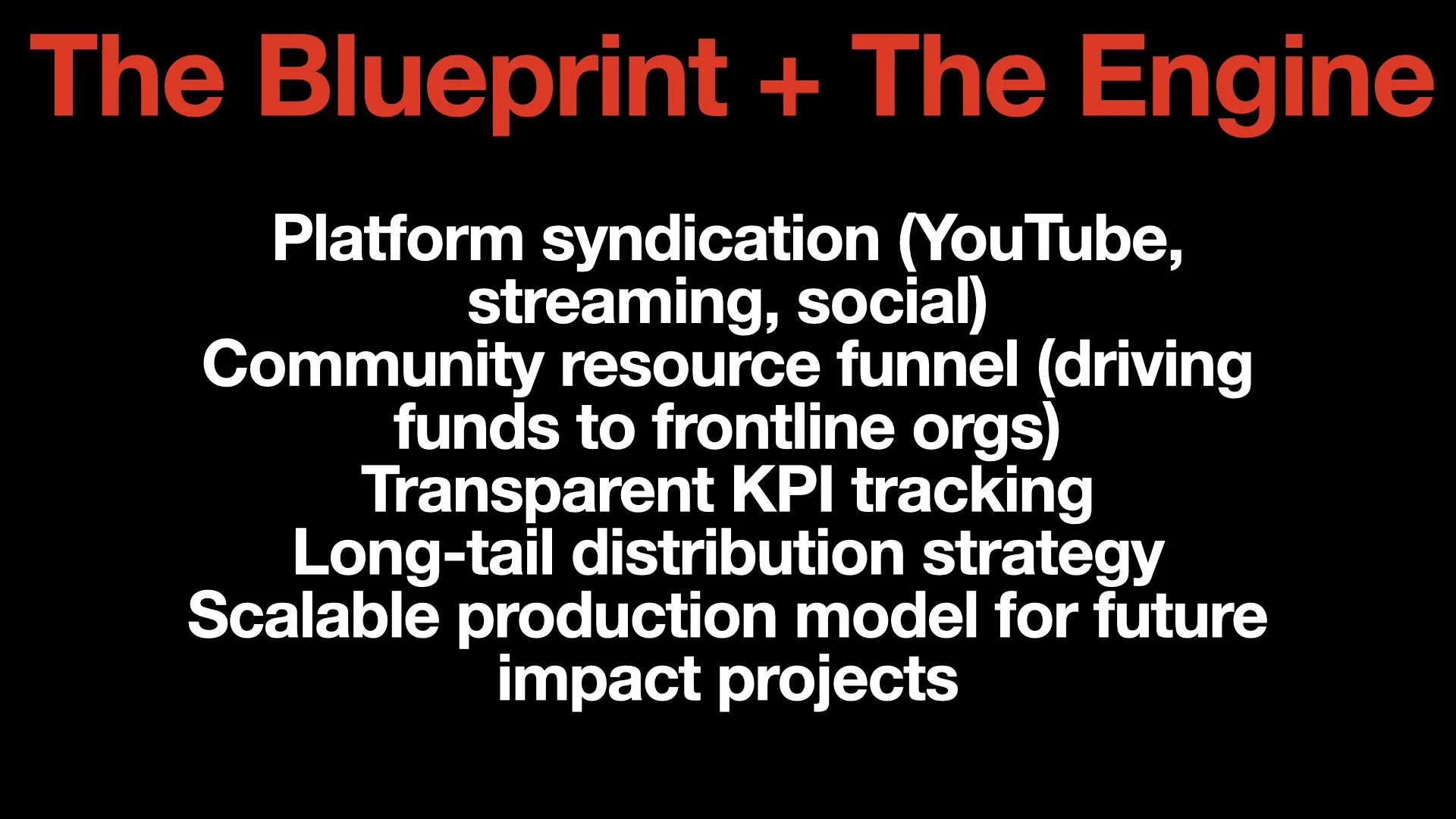 The Blueprint + The Engine

Platform syndication (YouTube, streaming, social)
Community resource funnel (driving funds to frontline orgs)
Transparent KPI tracking
Long-tail distribution strategy
Scalable production model for future impact projects